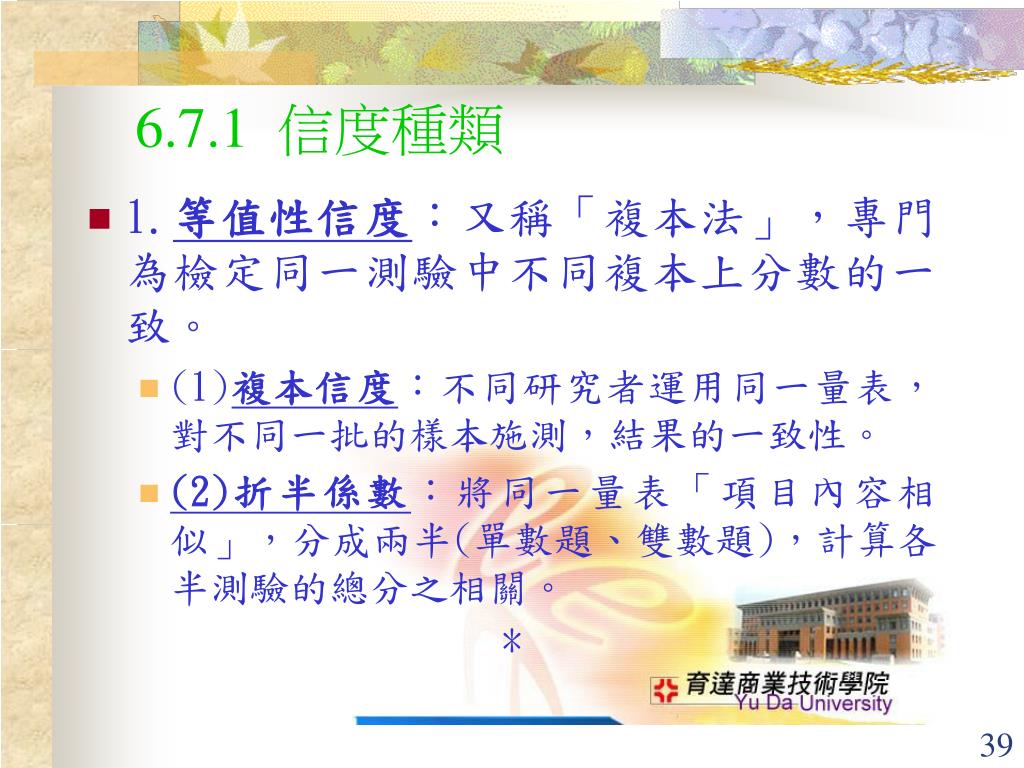 6.7.1 信度種類

1. 等值性信度：又稱「複本法」，專門為檢定同一測驗中不同複本上分數的一致。

(1)複本信度：不同研究者運用同一量表，對不同一批的樣本施測，結果的一致性。

(2)折半係數：將同一量表「項目內容相似」，分成兩半(單數題、雙數題)，計算各半測驗的總分之相關。

*

育達商業技術學院
Yu Da University

39